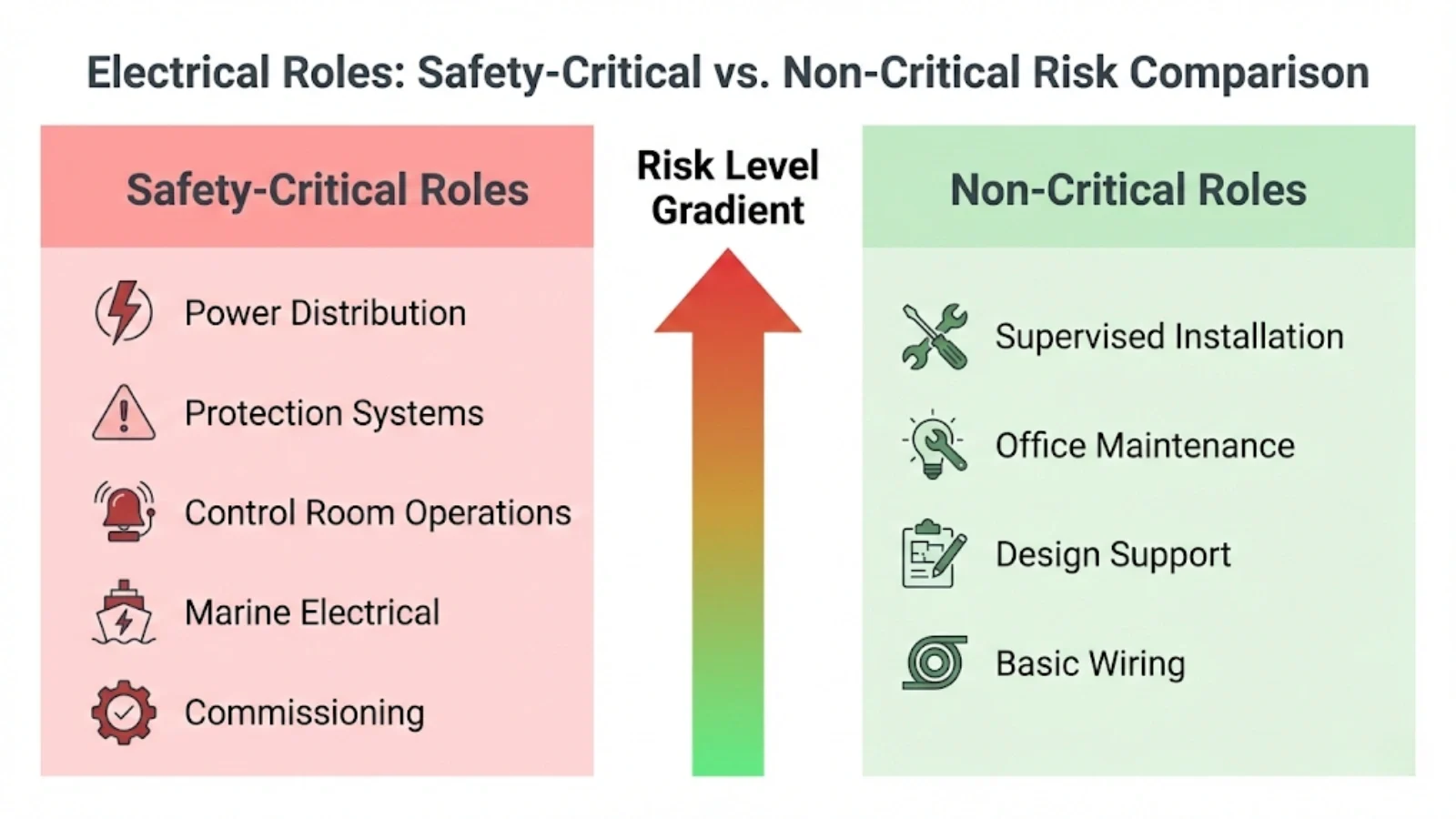 Electrical Roles: Safety-Critical vs. Non-Critical Risk Comparison

Safety-Critical Roles

Power Distribution

Protection Systems

Control Room Operations

Marine Electrical

Commissioning

Risk Level Gradient

Non-Critical Roles

Supervised Installation

Office Maintenance

Design Support

Basic Wiring